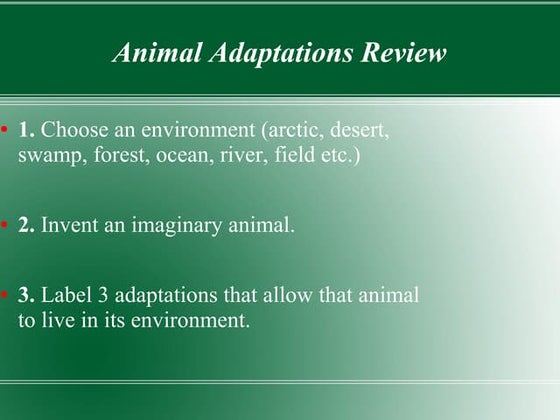 Animal Adaptations Review

• 1. Choose an environment (arctic, desert, swamp, forest, ocean, river, field etc.)

• 2. Invent an imaginary animal.

• 3. Label 3 adaptations that allow that animal to live in its environment.